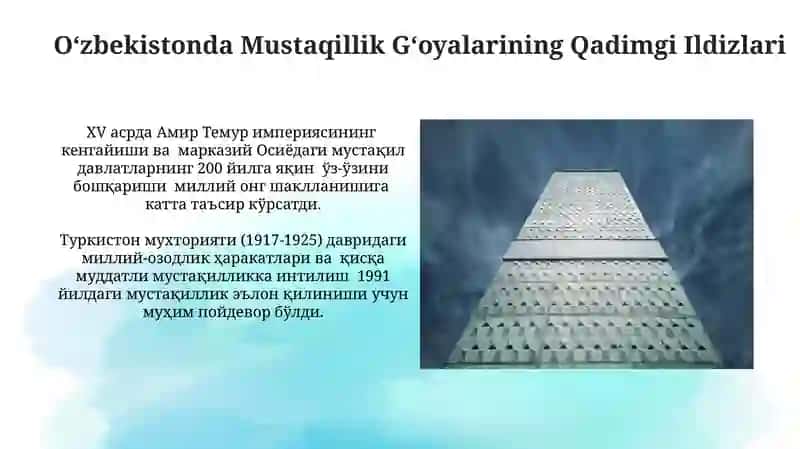 O‘zbekistonda Mustaqillik G‘oyalarining Qadimgi Ildizlari

XV асрда Амир Темур империясининг кенгайиши ва марказий Осиёдаги мустақил давлатларнинг 200 йилга яқин ўз-ўзини бошқариши миллий онг шаклланишига катта таъсир кўрсатди.

Туркистон мухторияти (1917-1925) давридаги миллий-озодлик ҳаракатлари ва қисқа муддатли мустақилликка интилиш 1991 йилдаги мустақиллик эълон қилиниши учун муҳим пойдевор бўлди.